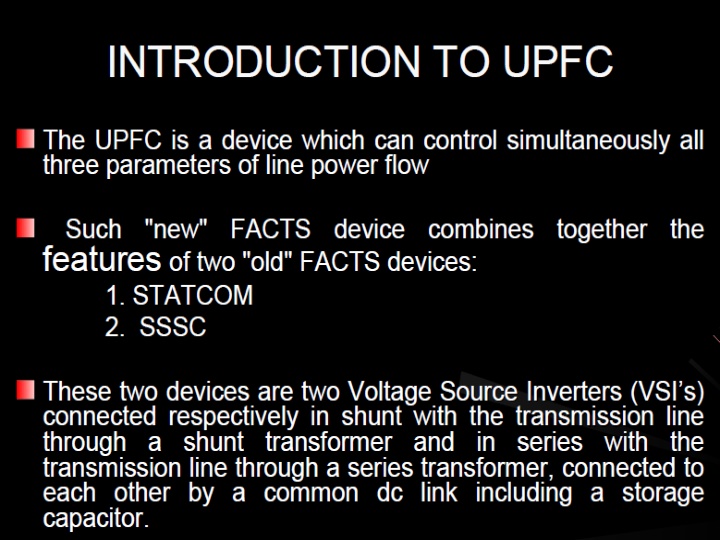 INTRODUCTION TO UPFC

The UPFC is a device which can control simultaneously all three parameters of line power flow

Such "new" FACTS device combines together the features of two "old" FACTS devices:
1. STATCOM
2. SSSC

These two devices are two Voltage Source Inverters (VSI's) connected respectively in shunt with the transmission line through a shunt transformer and in series with the transmission line through a series transformer, connected to each other by a common dc link including a storage capacitor.